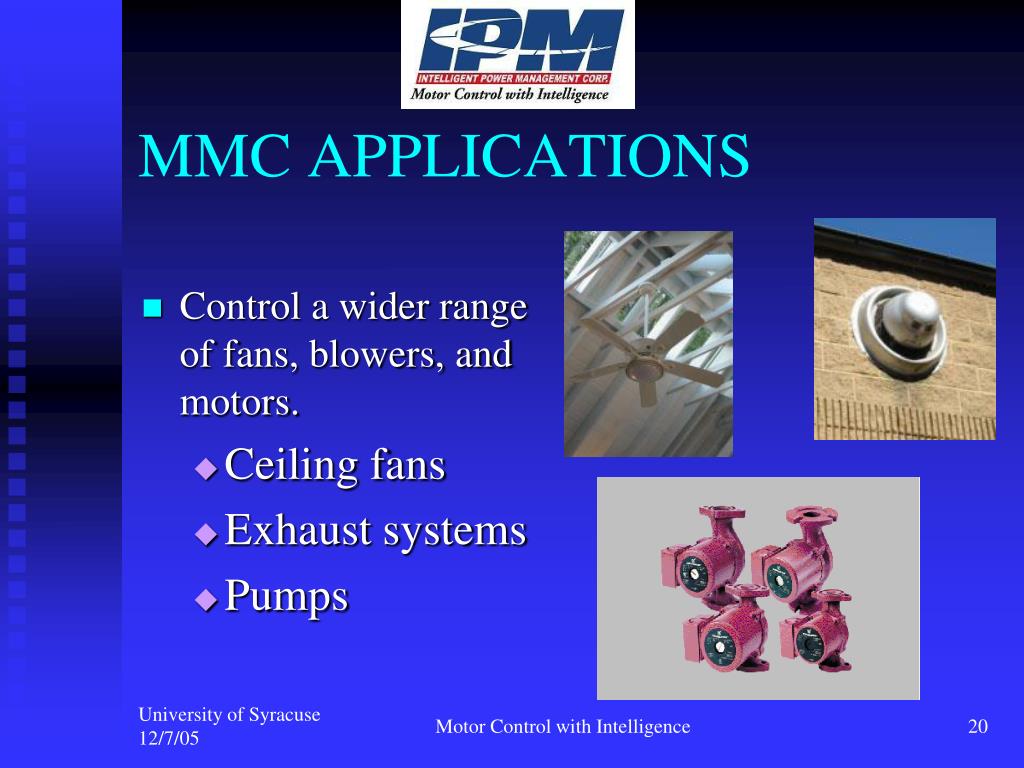 IPM
INTELLIGENT POWER MANAGEMENT CORP.
Motor Control with Intelligence

MMC APPLICATIONS

Control a wider range of fans, blowers, and motors.
Ceiling fans
Exhaust systems
Pumps

University of Syracuse
12/7/05

Motor Control with Intelligence

20